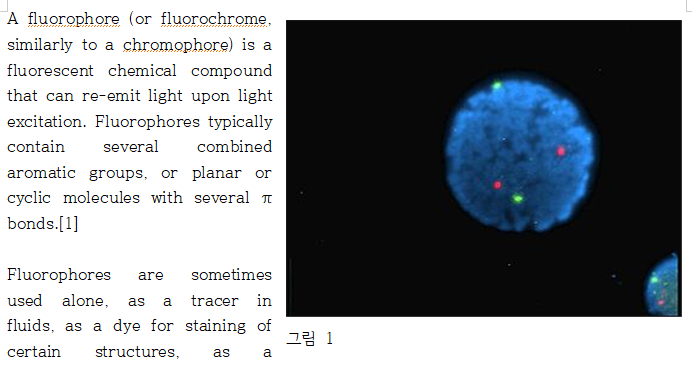 A fluorophore (or fluorochrome, similarly to a chromophore) is a fluorescent chemical compound that can re-emit light upon light excitation. Fluorophores typically contain several combined aromatic groups, or planar or cyclic molecules with several π bonds.[1]

Fluorophores are sometimes used alone, as a tracer in fluids, as a dye for staining of certain structures, as a

그림 1